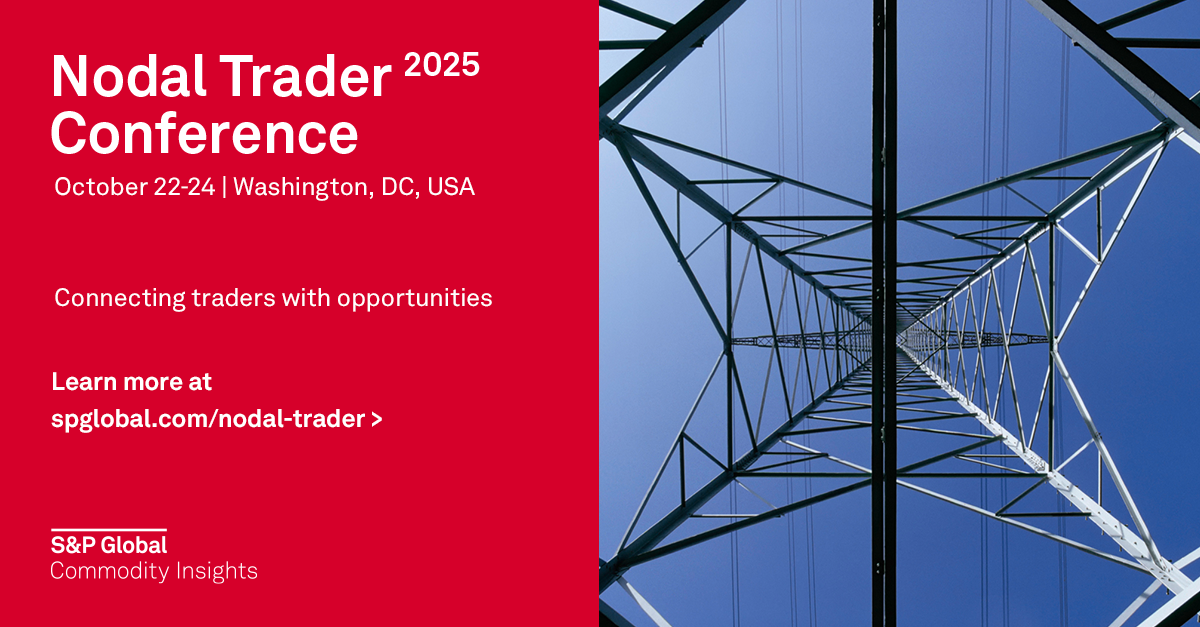 Nodal Trader 2025
Conference
October 22-24 | Washington, DC, USA

Connecting traders with opportunities

Learn more at
spglobal.com/nodal-trader >

S&P Global
Commodity Insights